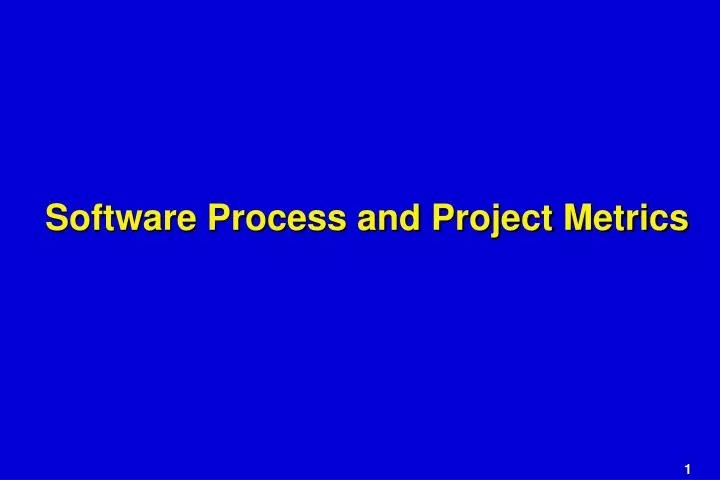 Software Process and Project Metrics

1